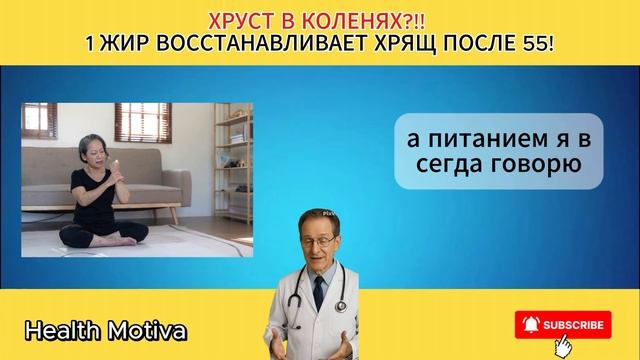 ХРУСТ В КОЛЕНЯХ?!!
1 ЖИР ВОССТАНАВЛИВАЕТ ХРЯЩ ПОСЛЕ 55!

а питанием я в сегда говорю

Health Motiva

SUBSCRIBE